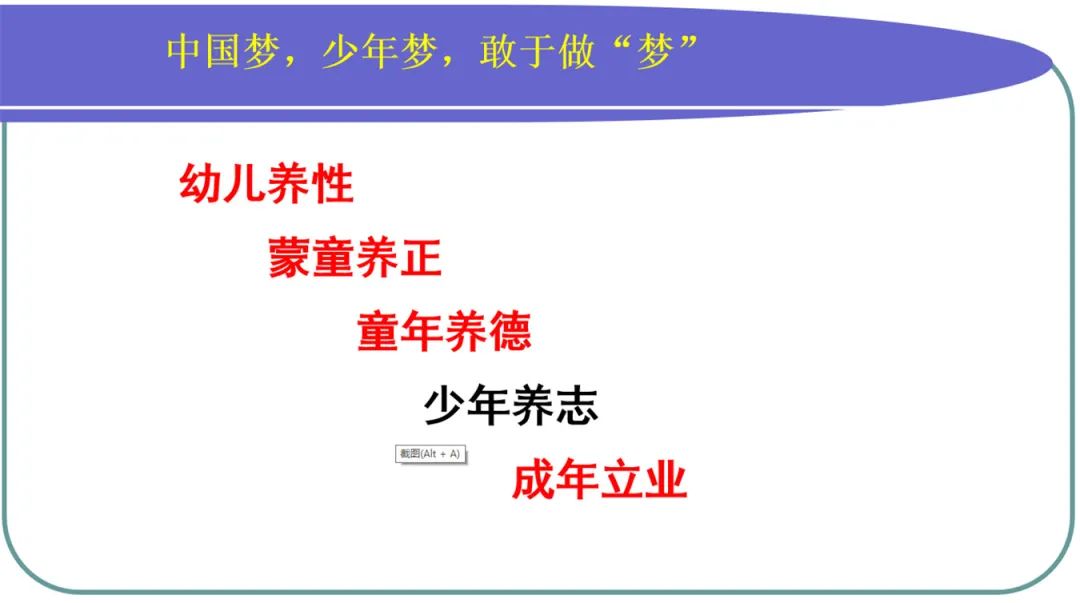 中国梦，少年梦，敢于做“梦”

幼儿养性

蒙童养正

童年养德

少年养志

截图(Alt + A)

成年立业